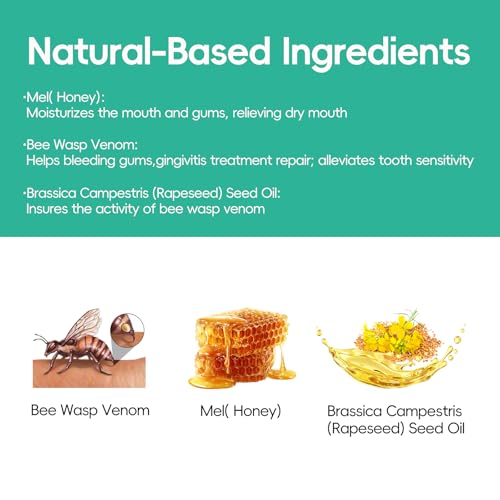 Natural-Based Ingredients

·Mel( Honey):
Moisturizes the mouth and gums, relieving dry mouth

·Bee Wasp Venom:
Helps bleeding gums,gingivitis treatment repair; alleviates tooth sensitivity

·Brassica Campestris (Rapeseed) Seed Oil:
Insures the activity of bee wasp venom

Bee Wasp Venom

Mel( Honey)

Brassica Campestris (Rapeseed) Seed Oil